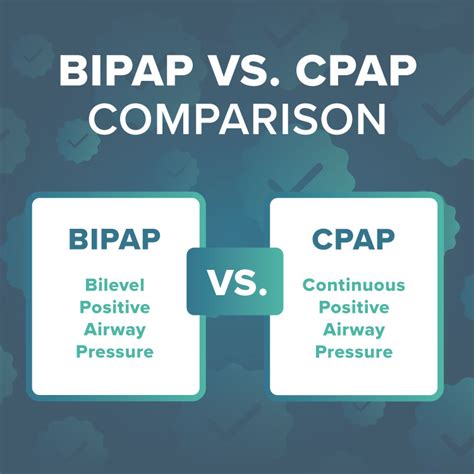 BIPAP VS. CPAP COMPARISON

BIPAP

Bilevel Positive Airway Pressure

VS.

CPAP

Continuous Positive Airway Pressure